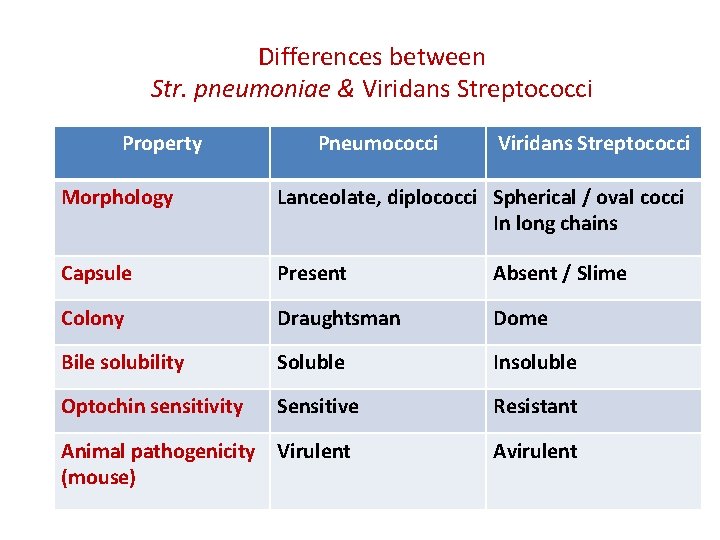 Differences between
Str. pneumoniae & Viridans Streptococci

| Property | Pneumococci | Viridans Streptococci |
|---|---|---|
| Morphology | Lanceolate, diplococci | Spherical / oval cocci In long chains |
| Capsule | Present | Absent / Slime |
| Colony | Draughtsman | Dome |
| Bile solubility | Soluble | Insoluble |
| Optochin sensitivity | Sensitive | Resistant |
| Animal pathogenicity (mouse) | Virulent | Avirulent |